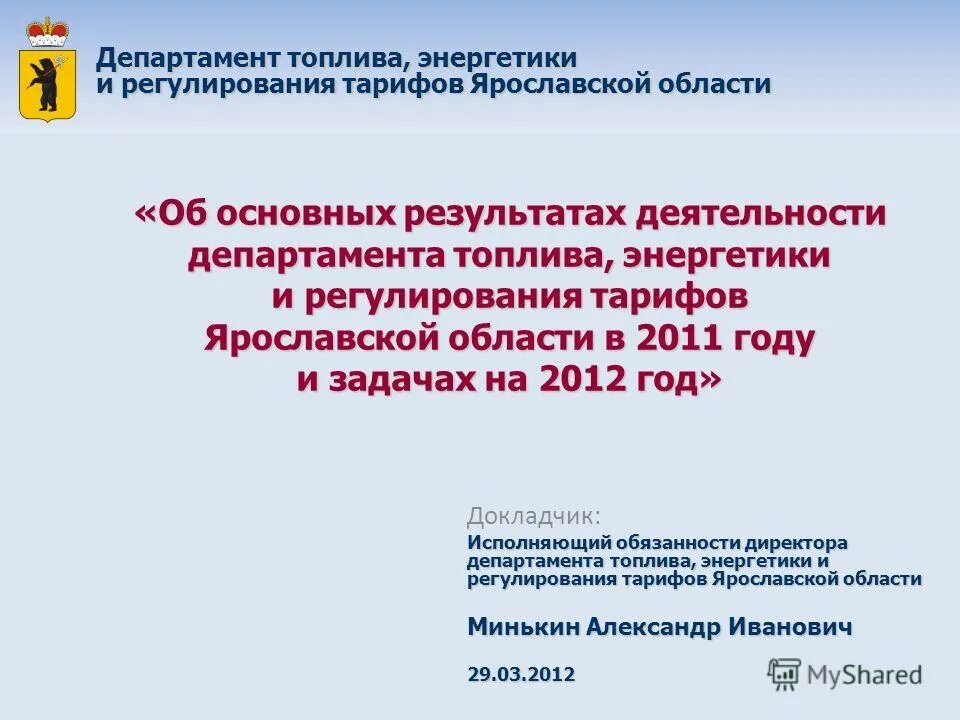 Департамент топлива, энергетики и регулирования тарифов Ярославской области

«Об основных результатах деятельности департамента топлива, энергетики и регулирования тарифов Ярославской области в 2011 году и задачах на 2012 год»

Докладчик:

Исполняющий обязанности директора департамента топлива, энергетики и регулирования тарифов Ярославской области

Минькин Александр Иванович

29.03.2012

MyShared